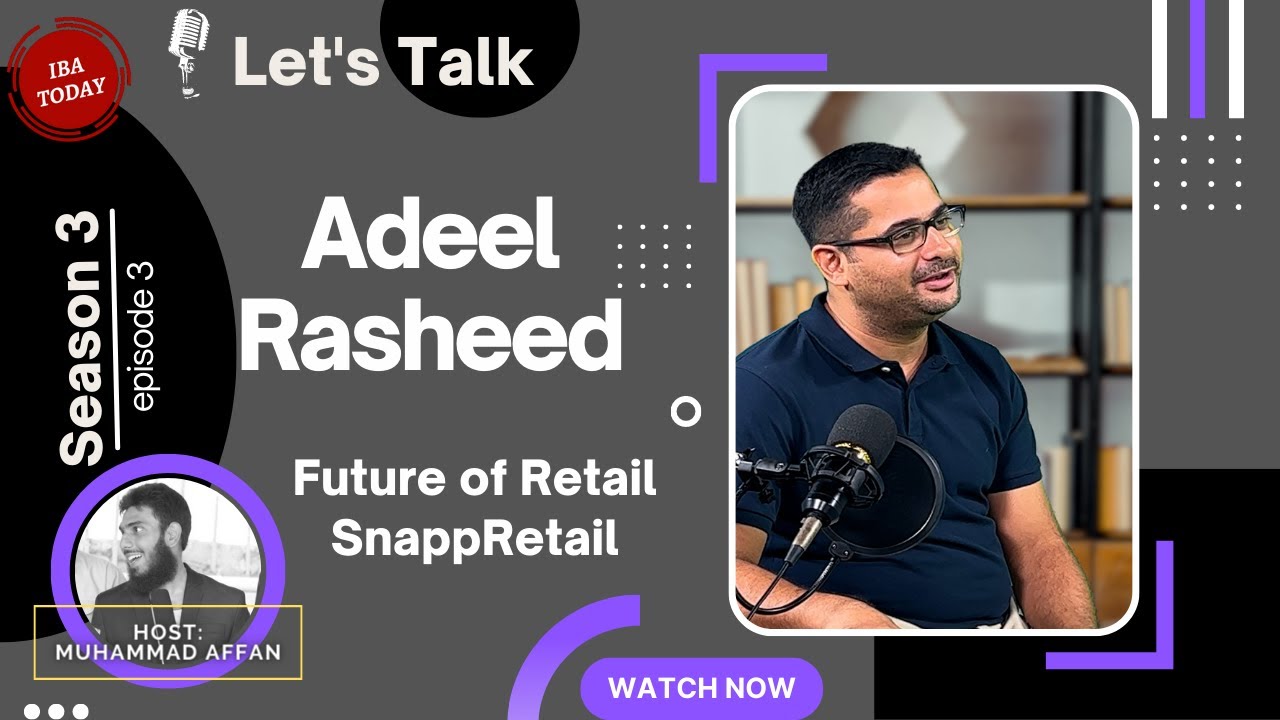 IBA TODAY

Let's Talk

Season 3
episode 3

Adeel Rasheed

Future of Retail
SnappRetail

HOST:
MUHAMMAD AFFAN

WATCH NOW